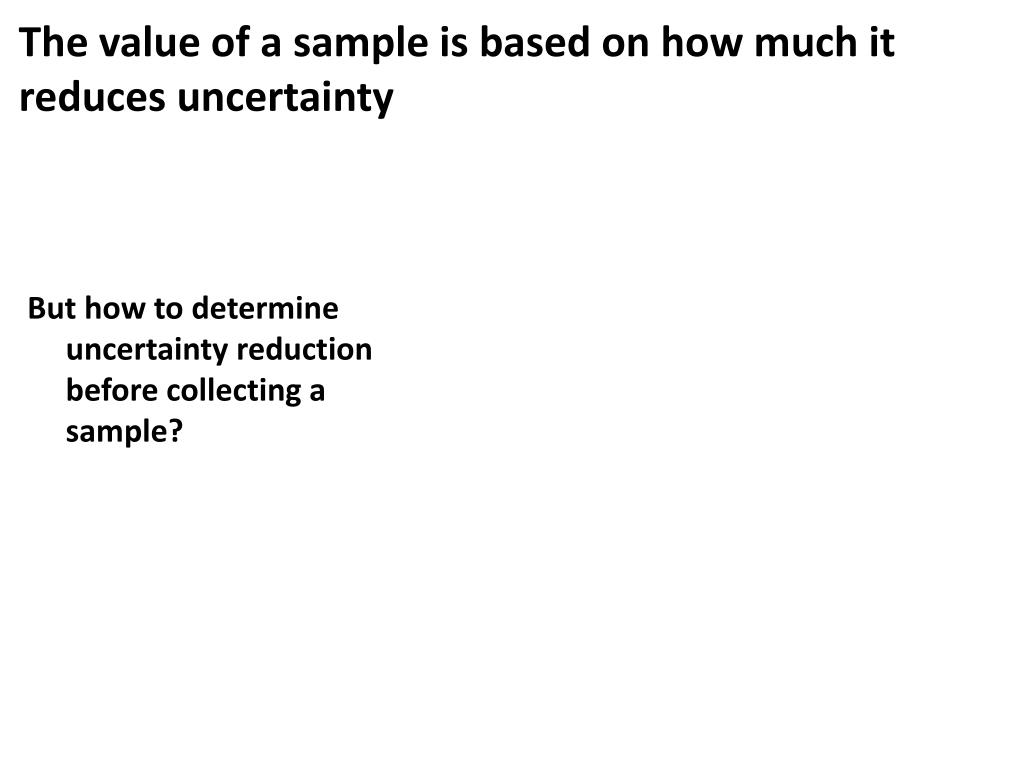 The value of a sample is based on how much it reduces uncertainty

But how to determine uncertainty reduction before collecting a sample?